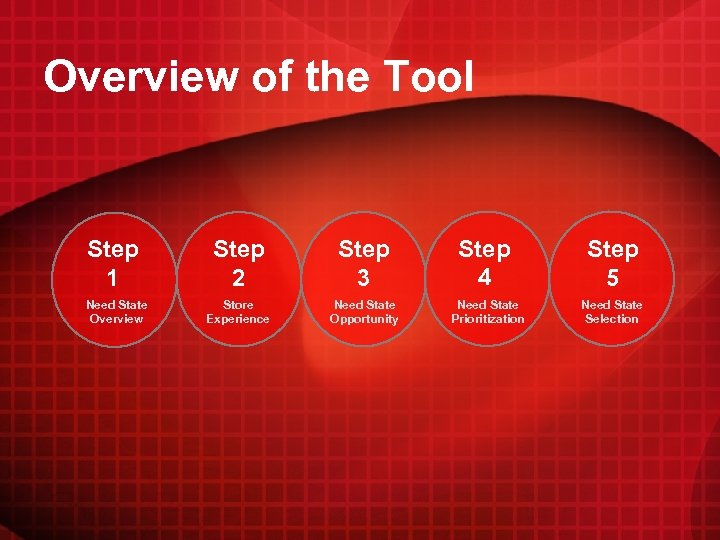 Overview of the Tool

Step 1
Need State Overview

Step 2
Store Experience

Step 3
Need State Opportunity

Step 4
Need State Prioritization

Step 5
Need State Selection